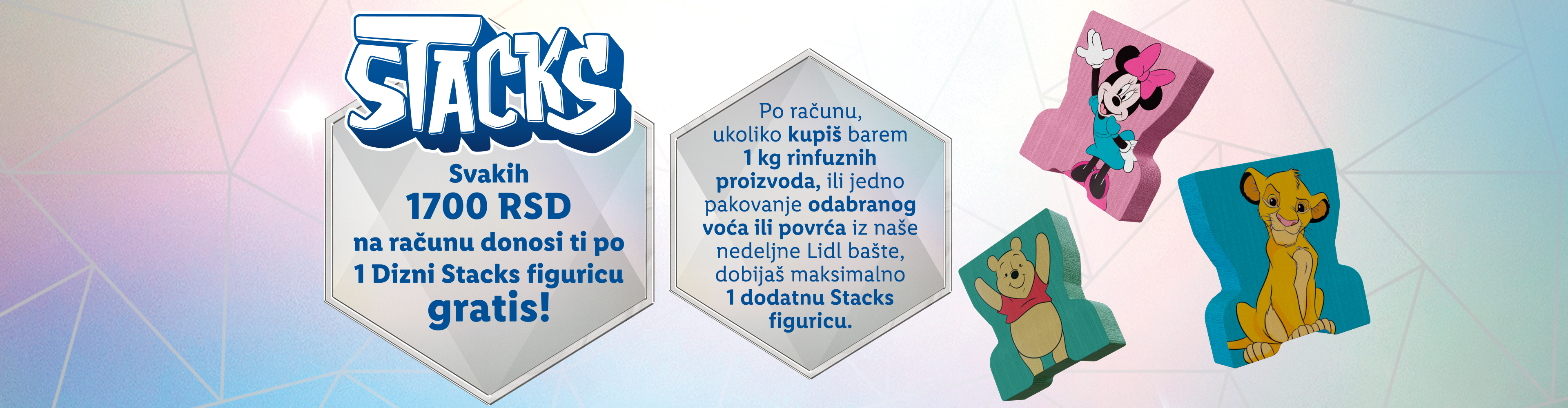 STACKS

Svakih 1700 RSD na računu donosi ti po 1 Dizni Stacks figuricu gratis!

Po računu, ukoliko kupiš barem 1 kg rinfuznih proizvoda, ili jedno pakovanje odabranog voća ili povrća iz naše nedeljne Lidl bašte, dobijaš maksimalno 1 dodatnu Stacks figuricu.